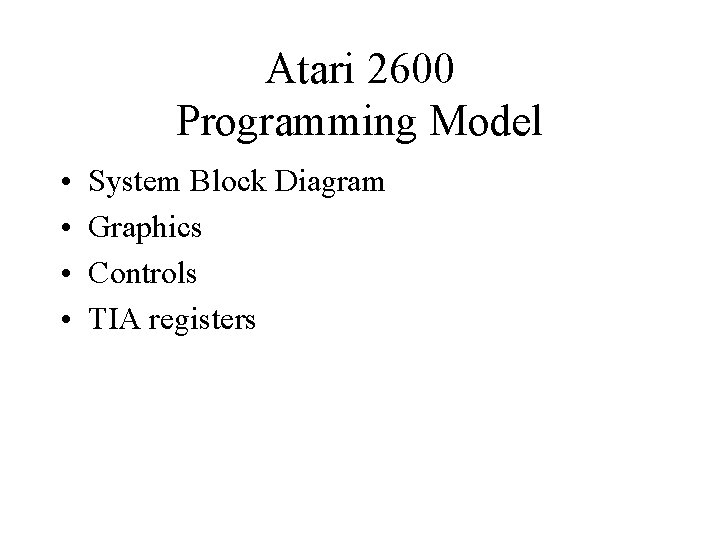 Atari 2600
Programming Model

• System Block Diagram
• Graphics
• Controls
• TIA registers